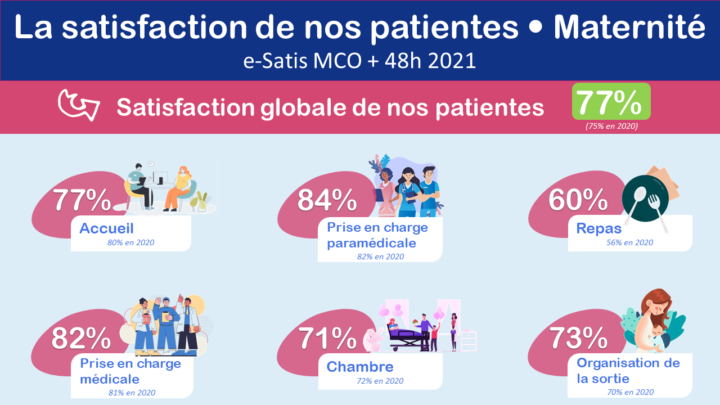 La satisfaction de nos patientes • Maternité
e-Satis MCO + 48h 2021

Satisfaction globale de nos patientes 77%
(75% en 2020)

77%
Accueil
80% en 2020

84%
Prise en charge paramédicale
82% en 2020

60%
Repas
56% en 2020

82%
Prise en charge médicale
81% en 2020

71%
Chambre
72% en 2020

73%
Organisation de la sortie
70% en 2020